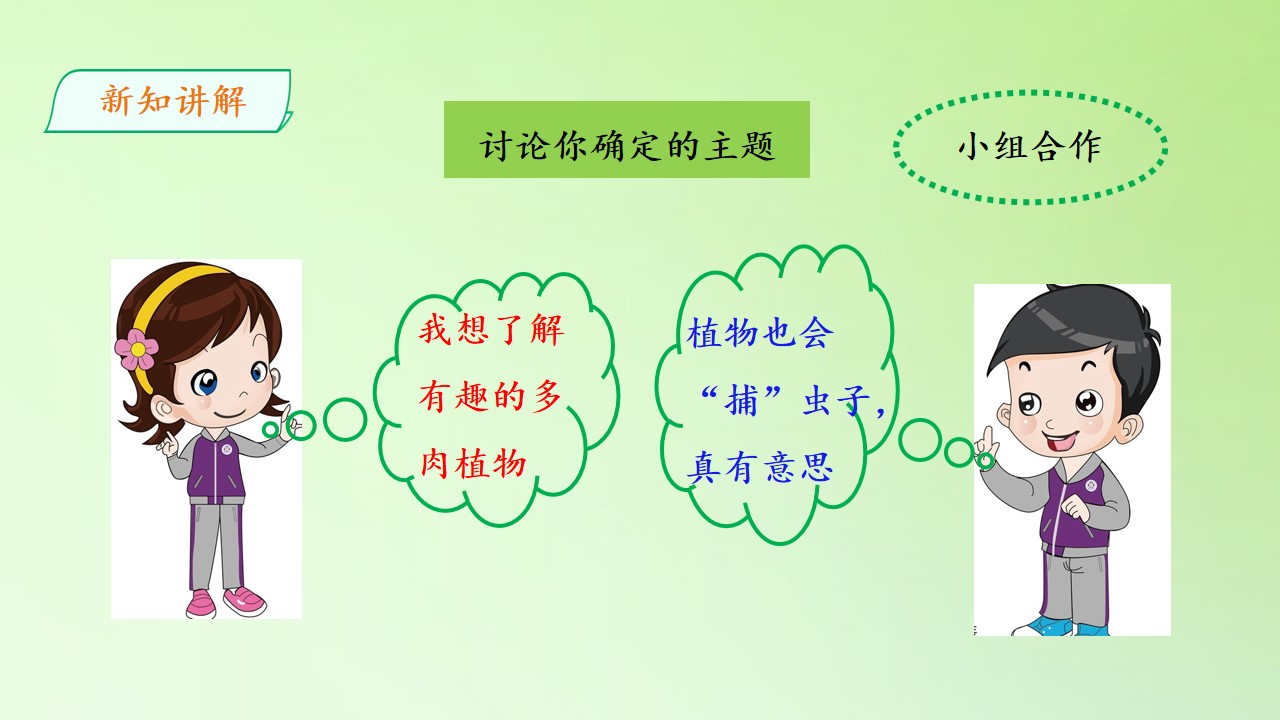 新知讲解

讨论你确定的主题

小组合作

我想了解有趣的多肉植物

植物也会“捕”虫子，真有意思